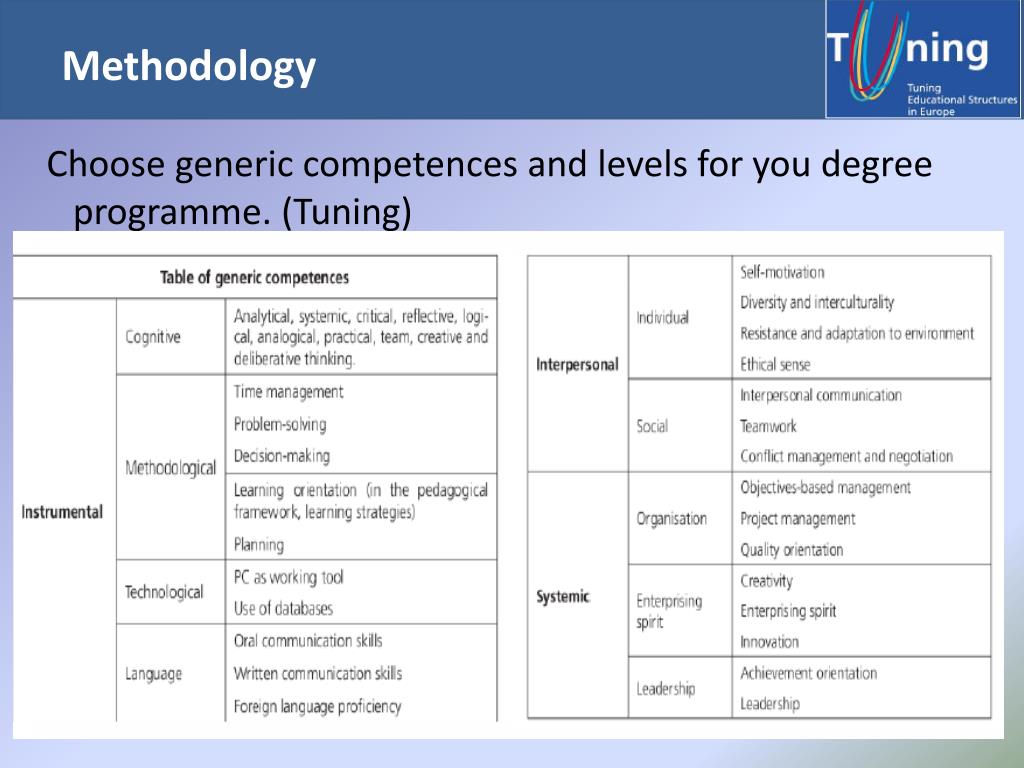 Methodology

Tuning
Tuning Educational Structures in Europe

Choose generic competences and levels for you degree programme. (Tuning)

| Table of generic competences | | |
|---|---|---|
| Instrumental | Cognitive | Analytical, systemic, critical, reflective, logical, analogical, practical, team, creative and deliberative thinking. |
| | Methodological | Time management |
| | | Problem-solving |
| | | Decision-making |
| | | Learning orientation (in the pedagogical framework, learning strategies) |
| | | Planning |
| | Technological | PC as working tool |
| | | Use of databases |
| | Language | Oral communication skills |
| | | Written communication skills |
| | | Foreign language proficiency |

| | | |
|---|---|---|
| Interpersonal | Individual | Self-motivation |
| | | Diversity and interculturality |
| | | Resistance and adaptation to environment |
| | | Ethical sense |
| | Social | Interpersonal communication |
| | | Teamwork |
| | | Conflict management and negotiation |
| Systemic | Organisation | Objectives-based management |
| | | Project management |
| | | Quality orientation |
| | Enterprising spirit | Creativity |
| | | Enterprising spirit |
| | | Innovation |
| | Leadership | Achievement orientation |
| | | Leadership |